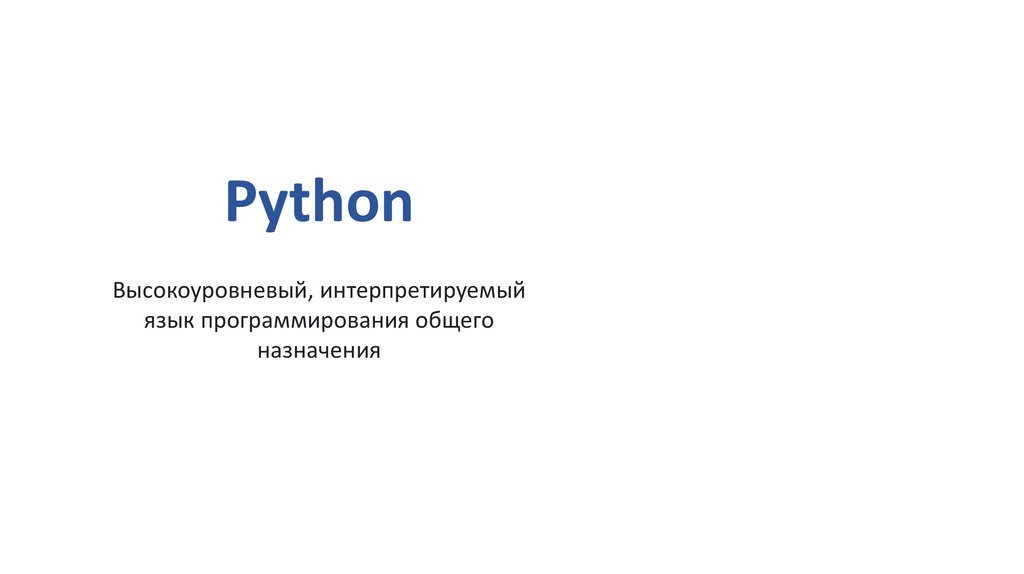 Python

Высокоуровневый, интерпретируемый язык программирования общего назначения